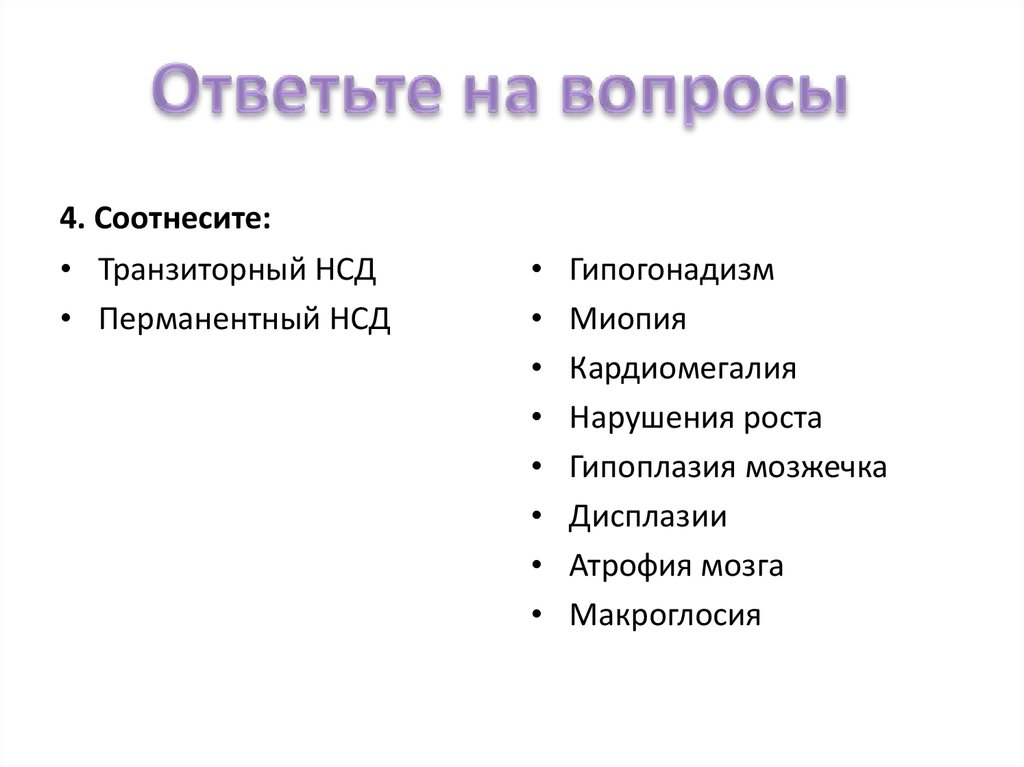 Ответьте на вопросы

4. Соотнесите:

• Транзиторный НСД
• Перманентный НСД

• Гипогонадизм
• Миопия
• Кардиомегалия
• Нарушения роста
• Гипоплазия мозжечка
• Дисплазии
• Атрофия мозга
• Макроглосия